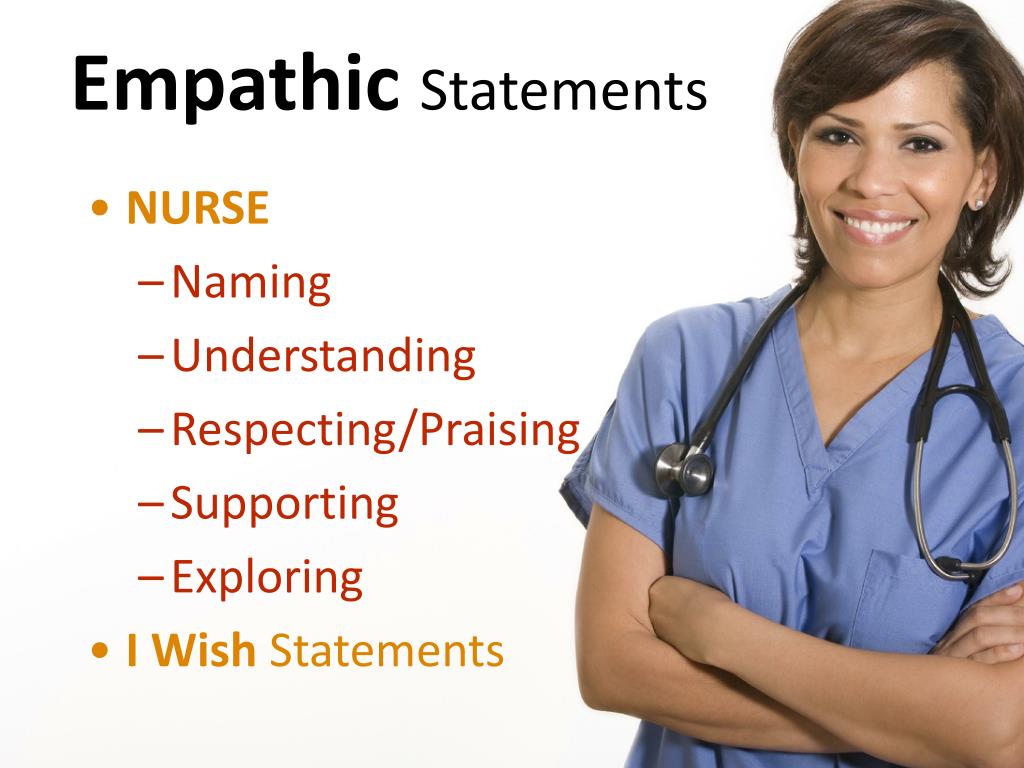 Empathic Statements

• NURSE
 – Naming
 – Understanding
 – Respecting/Praising
 – Supporting
 – Exploring
• I Wish Statements